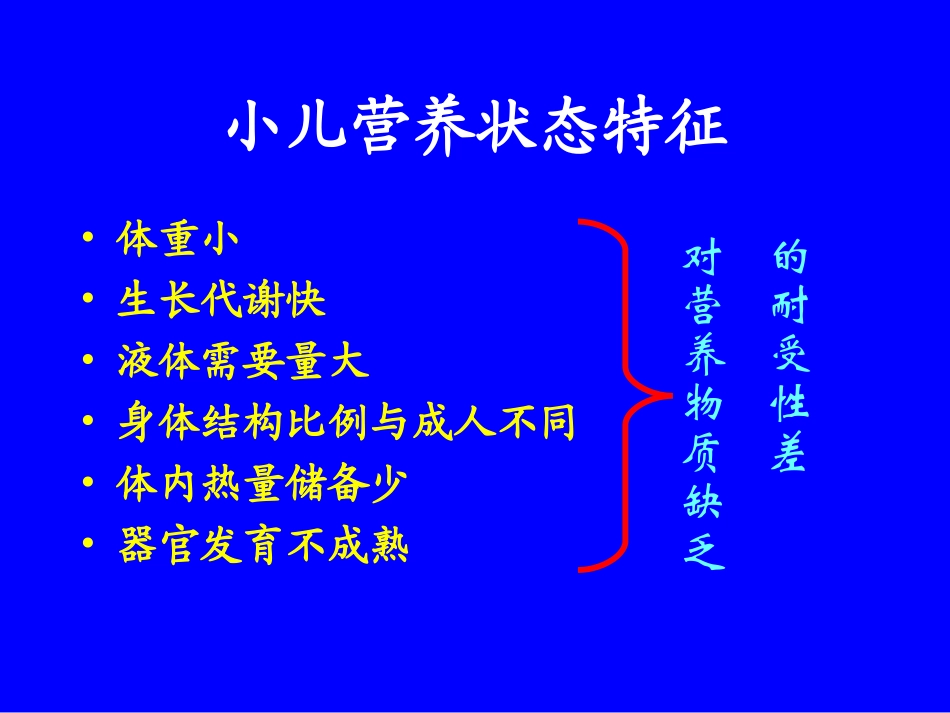 小儿营养状态特征

• 体重小
• 生长代谢快
• 液体需要量大
• 身体结构比例与成人不同
• 体内热量储备少
• 器官发育不成熟

对营养物质缺乏的耐受性差